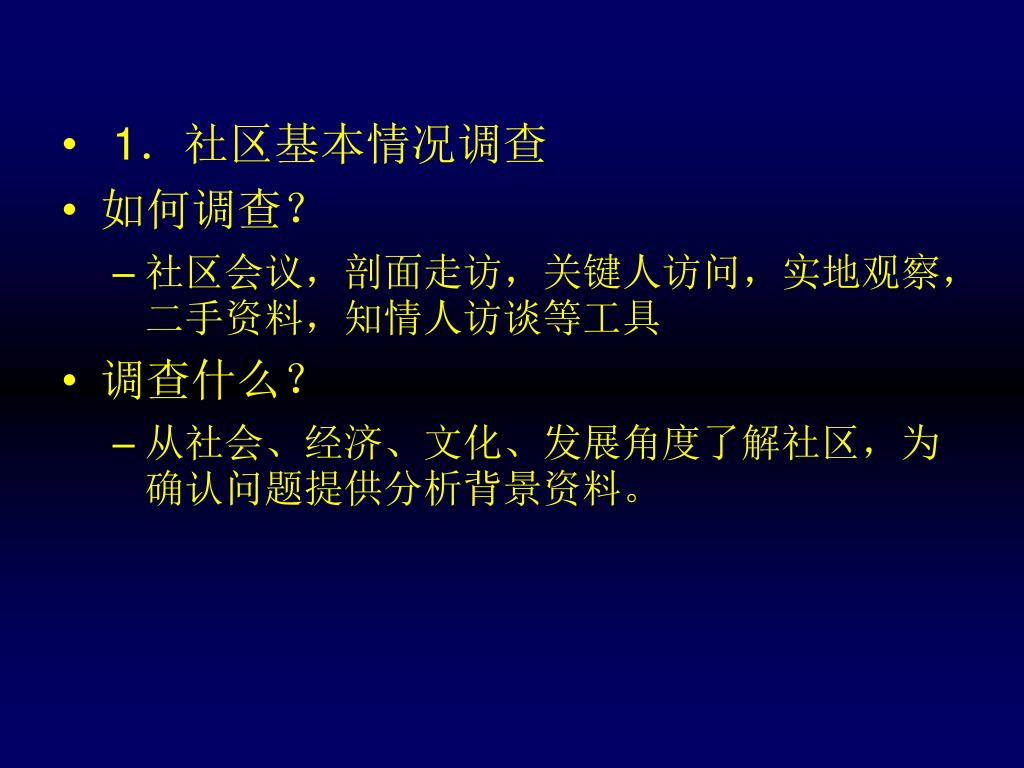 • 1．社区基本情况调查
• 如何调查？
– 社区会议，剖面走访，关键人访问，实地观察，二手资料，知情人访谈等工具
• 调查什么？
– 从社会、经济、文化、发展角度了解社区，为确认问题提供分析背景资料。